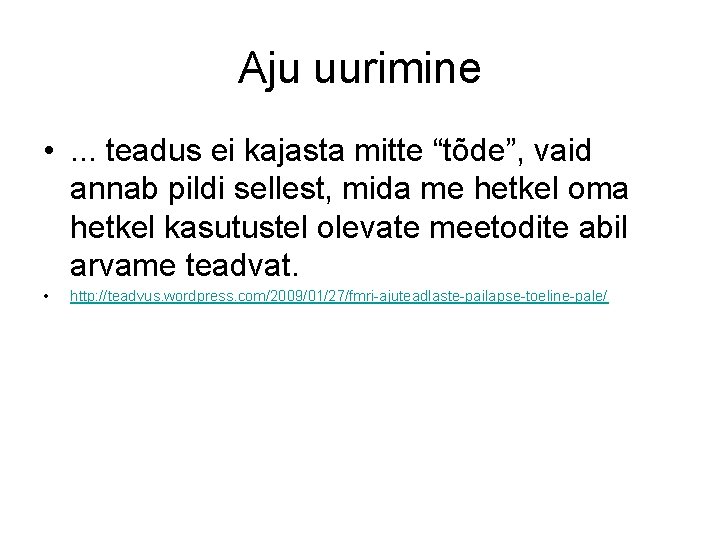 Aju uurimine

• ... teadus ei kajasta mitte “tõde”, vaid annab pildi sellest, mida me hetkel oma hetkel kasutustel olevate meetodite abil arvame teadvat.

• http://teadvus.wordpress.com/2009/01/27/fmri-ajuteadlaste-pailapse-toeline-pale/